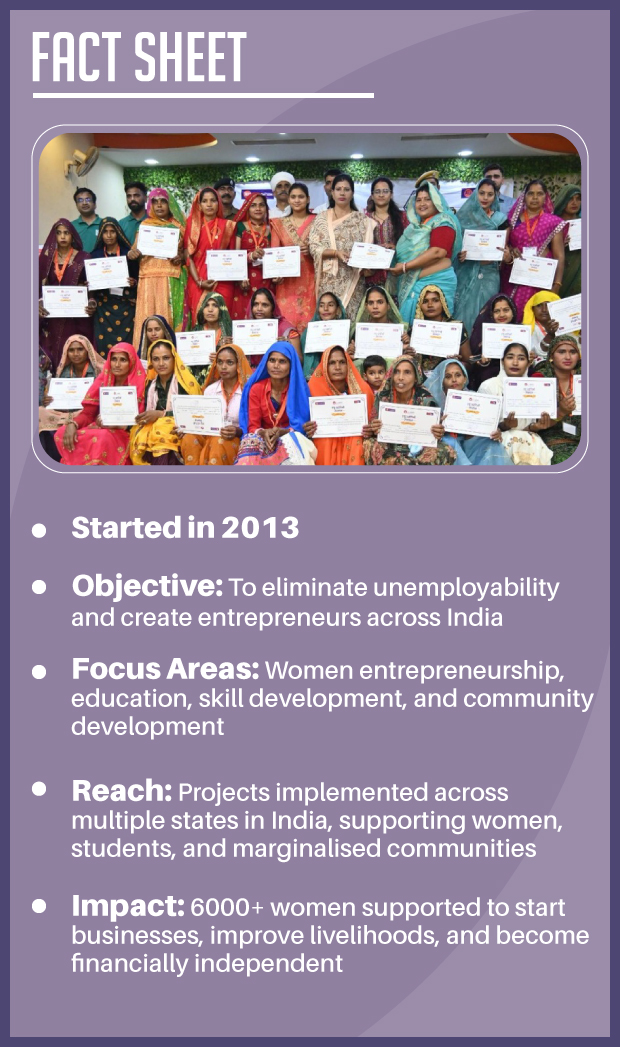 FACT SHEET

- Started in 2013

- Objective: To eliminate unemployability and create entrepreneurs across India

- Focus Areas: Women entrepreneurship, education, skill development, and community development

- Reach: Projects implemented across multiple states in India, supporting women, students, and marginalised communities

- Impact: 6000+ women supported to start businesses, improve livelihoods, and become financially independent